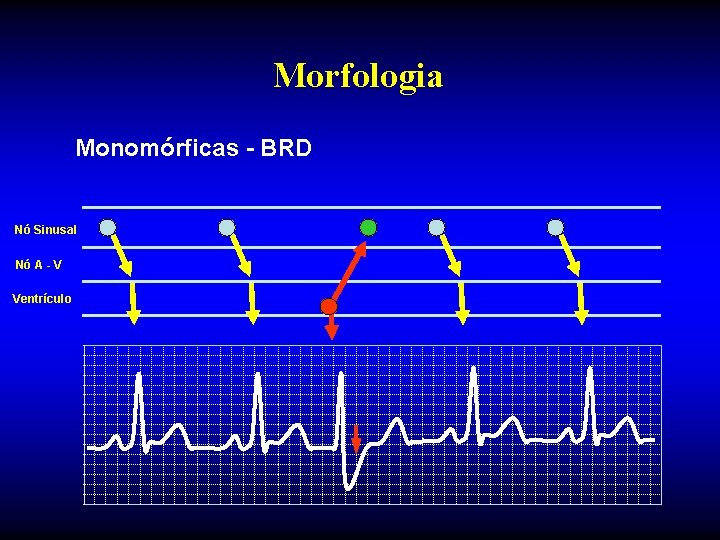 Morfologia

Monomórficas - BRD

Nó Sinusal

Nó A - V

Ventrículo